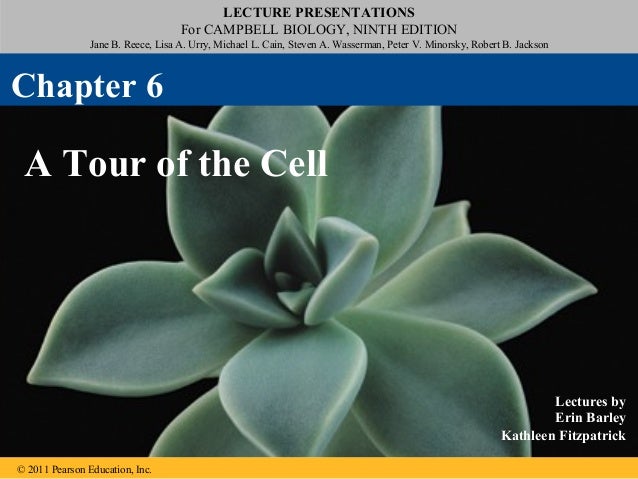 LECTURE PRESENTATIONS
For CAMPBELL BIOLOGY, NINTH EDITION
Jane B. Reece, Lisa A. Urry, Michael L. Cain, Steven A. Wasserman, Peter V. Minorsky, Robert B. Jackson

Chapter 6

A Tour of the Cell

Lectures by
Erin Barley
Kathleen Fitzpatrick

© 2011 Pearson Education, Inc.